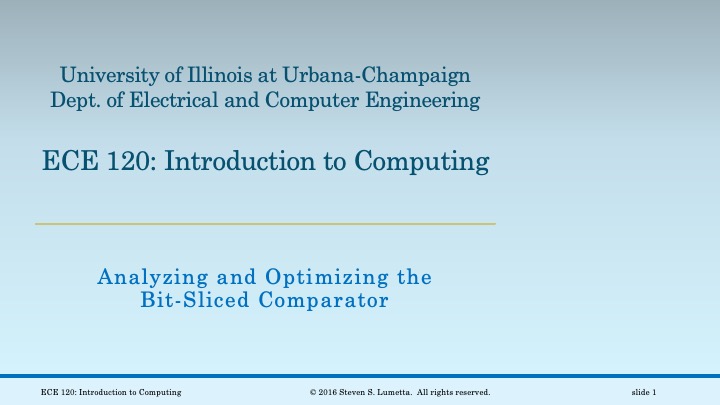 University of Illinois at Urbana-Champaign
Dept. of Electrical and Computer Engineering

ECE 120: Introduction to Computing

Analyzing and Optimizing the
Bit-Sliced Comparator

ECE 120: Introduction to Computing © 2016 Steven S. Lumetta. All rights reserved. slide 1